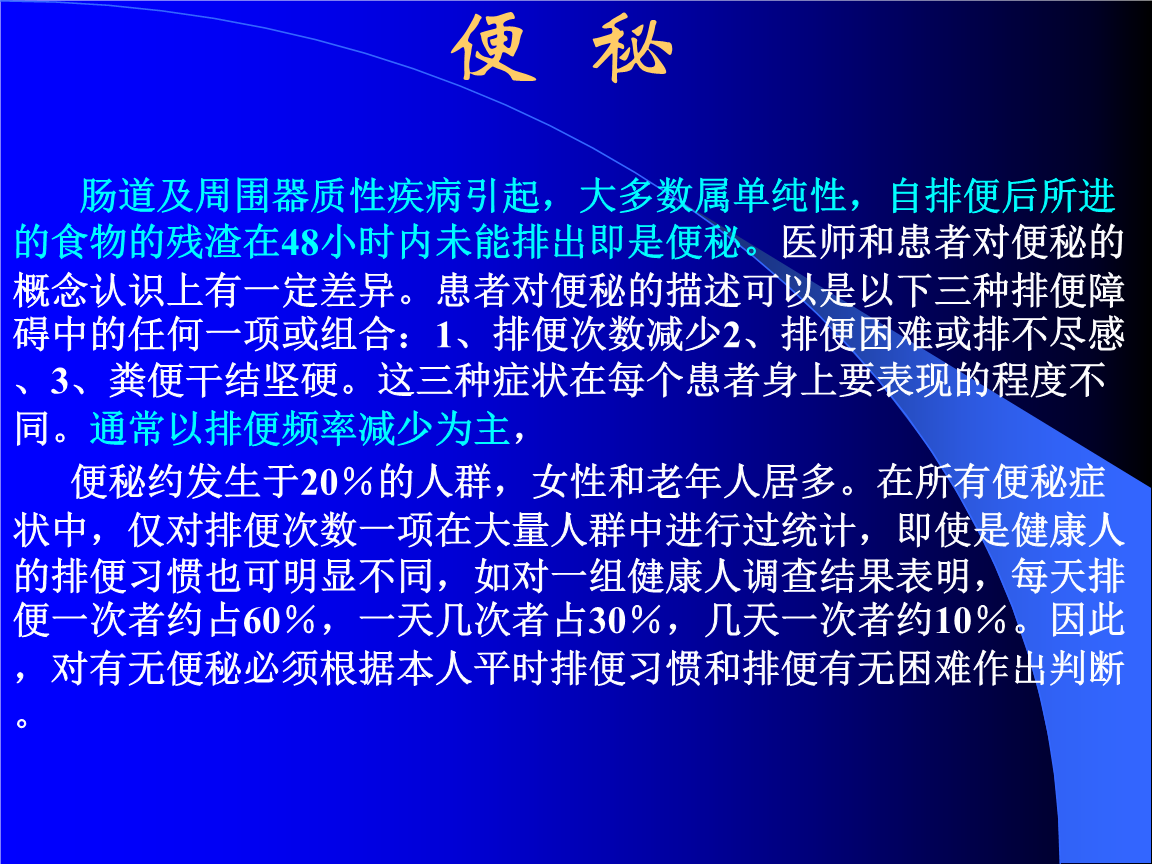 便 秘

肠道及周围器质性疾病引起，大多数属单纯性，自排便后所进的食物的残渣在48小时内未能排出即是便秘。医师和患者对便秘的概念认识上有一定差异。患者对便秘的描述可以是以下三种排便障碍中的任何一项或组合：1、排便次数减少2、排便困难或排不尽感、3、粪便干结坚硬。这三种症状在每个患者身上要表现的程度不同。通常以排便频率减少为主，

便秘约发生于20％的人群，女性和老年人居多。在所有便秘症状中，仅对排便次数一项在大量人群中进行过统计，即使是健康人的排便习惯也可明显不同，如对一组健康人调查结果表明，每天排便一次者约占60％，一天几次者占30％，几天一次者约10％。因此，对有无便秘必须根据本人平时排便习惯和排便有无困难作出判断。